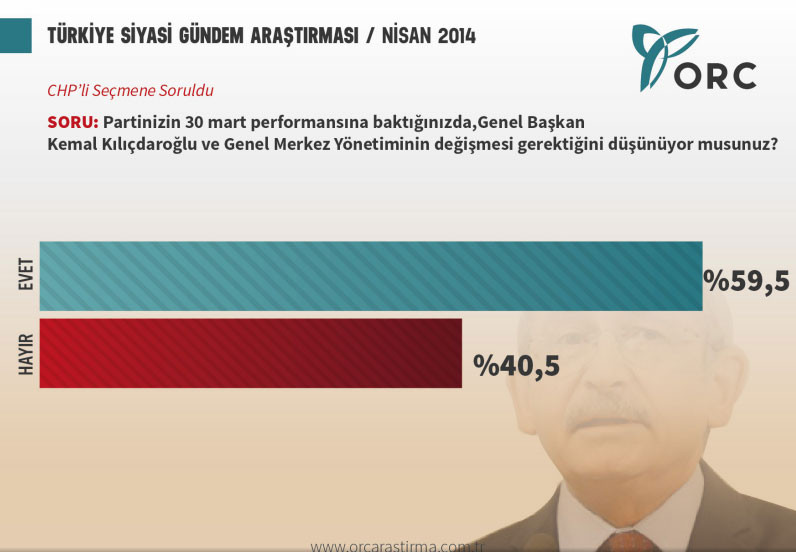 TÜRKİYE SİYASİ GÜNDEM ARAŞTIRMASI / NİSAN 2014

ORC

CHP'li Seçmene Soruldu

SORU: Partinizin 30 mart performansına baktığınızda,Genel Başkan Kemal Kılıçdaroğlu ve Genel Merkez Yönetiminin değişmesi gerektiğini düşünüyor musunuz?

EVET %59,5

HAYIR %40,5

www.orcarastirma.com.tr